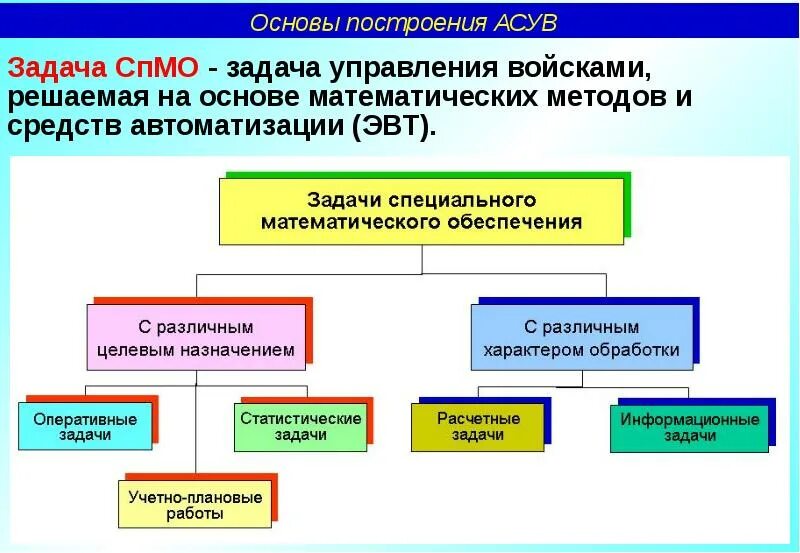 Основы построения АСУВ

Задача СпМО - задача управления войсками, решаемая на основе математических методов и средств автоматизации (ЭВТ).

Задачи специального математического обеспечения

С различным целевым назначением

С различным характером обработки

Оперативные задачи

Статистические задачи

Учетно-плановые работы

Расчетные задачи

Информационные задачи